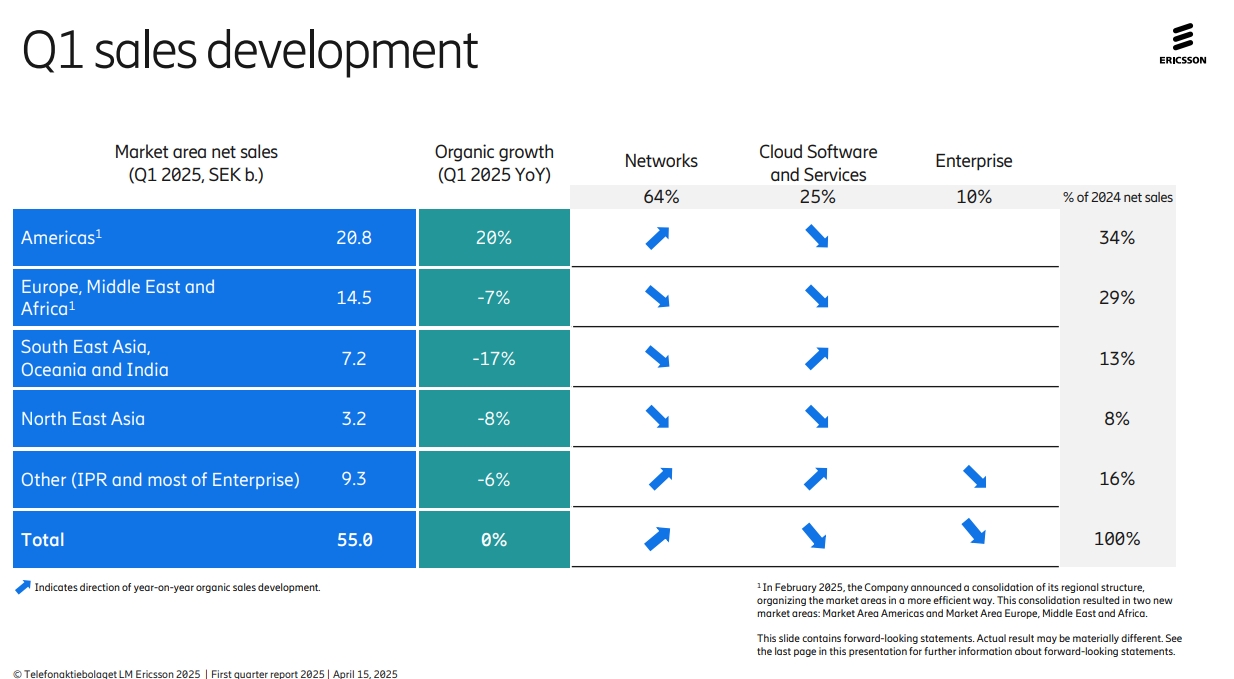 Q1 sales development

ERICSSON

| Market area net sales (Q1 2025, SEK b.) | | Organic growth (Q1 2025 YoY) | Networks 64% | Cloud Software and Services 25% | Enterprise 10% | % of 2024 net sales |
|---|---|---|---|---|---|---|
| Americas$^1$ | 20.8 | 20% | | | | 34% |
| Europe, Middle East and Africa$^1$ | 14.5 | -7% | | | | 29% |
| South East Asia, Oceania and India | 7.2 | -17% | | | | 13% |
| North East Asia | 3.2 | -8% | | | | 8% |
| Other (IPR and most of Enterprise) | 9.3 | -6% | | | | 16% |
| Total | 55.0 | 0% | | | | 100% |

Indicates direction of year-on-year organic sales development.

$^1$ In February 2025, the Company announced a consolidation of its regional structure, organizing the market areas in a more efficient way. This consolidation resulted in two new market areas: Market Area Americas and Market Area Europe, Middle East and Africa.

This slide contains forward-looking statements. Actual result may be materially different. See the last page in this presentation for further information about forward-looking statements.

© Telefonaktiebolaget LM Ericsson 2025 | First quarter report 2025 | April 15, 2025